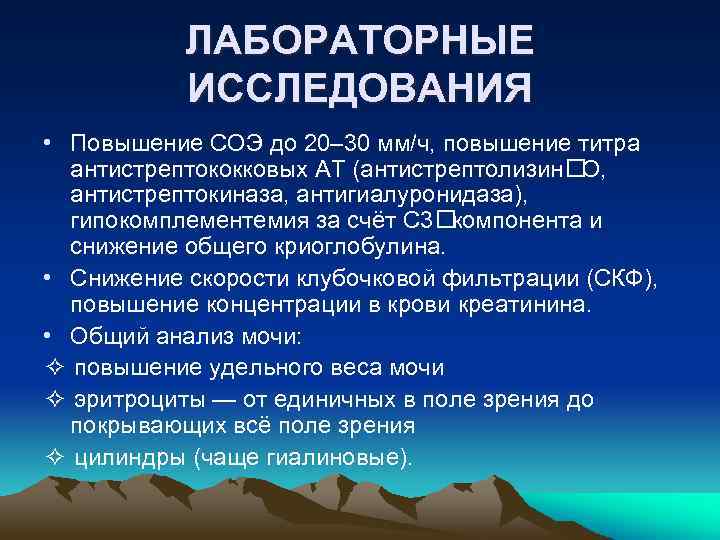 ЛАБОРАТОРНЫЕ ИССЛЕДОВАНИЯ

• Повышение СОЭ до 20–30 мм/ч, повышение титра антистрептококковых АТ (антистрептолизин□О, антистрептокиназа, антигиалуронидаза), гипокомплементемия за счёт С3□компонента и снижение общего криоглобулина.
• Снижение скорости клубочковой фильтрации (СКФ), повышение концентрации в крови креатинина.
• Общий анализ мочи:
✧ повышение удельного веса мочи
✧ эритроциты — от единичных в поле зрения до покрывающих всё поле зрения
✧ цилиндры (чаще гиалиновые).